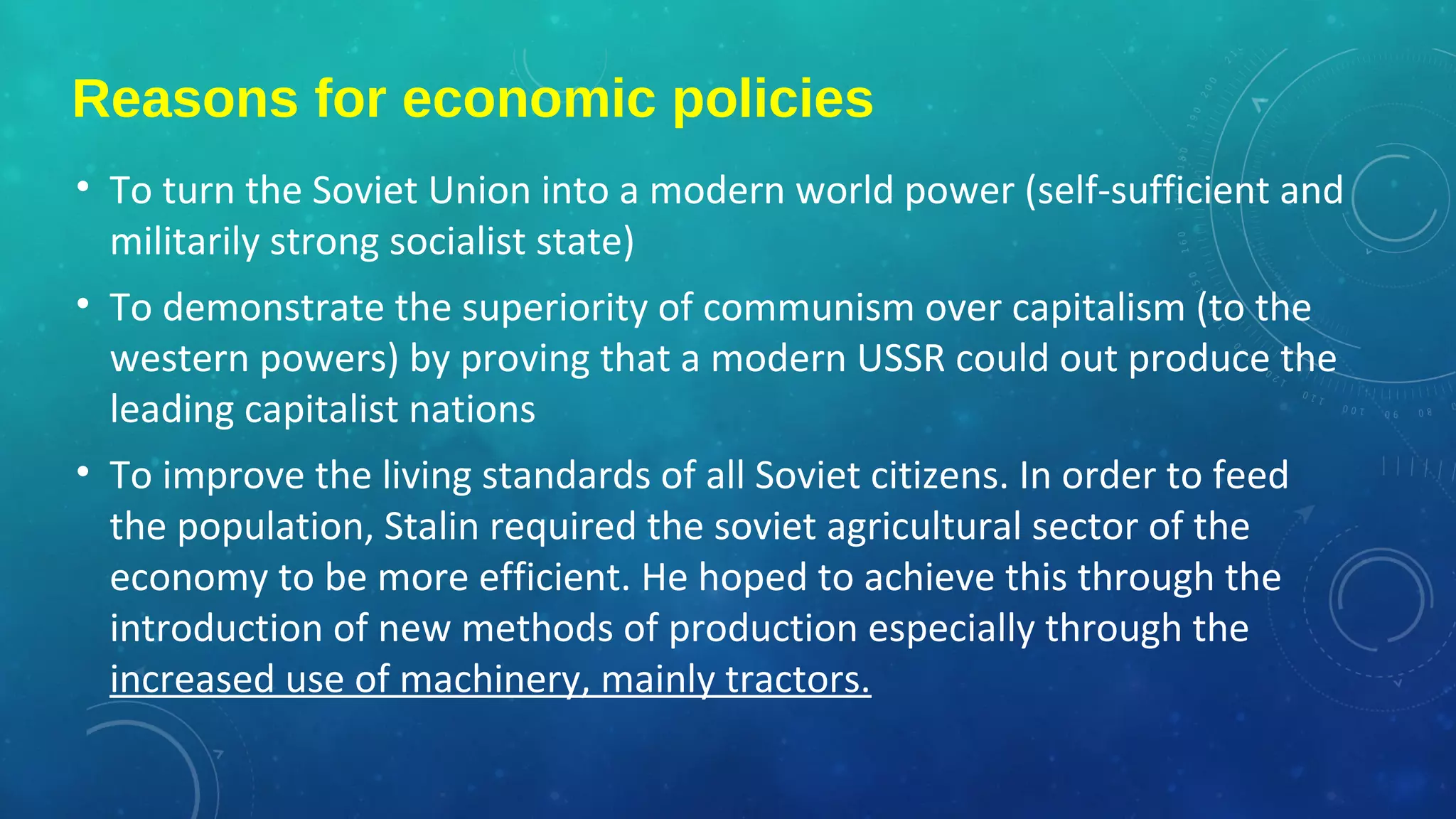 Reasons for economic policies

• To turn the Soviet Union into a modern world power (self-sufficient and militarily strong socialist state)

• To demonstrate the superiority of communism over capitalism (to the western powers) by proving that a modern USSR could out produce the leading capitalist nations

• To improve the living standards of all Soviet citizens. In order to feed the population, Stalin required the soviet agricultural sector of the economy to be more efficient. He hoped to achieve this through the introduction of new methods of production especially through the increased use of machinery, mainly tractors.